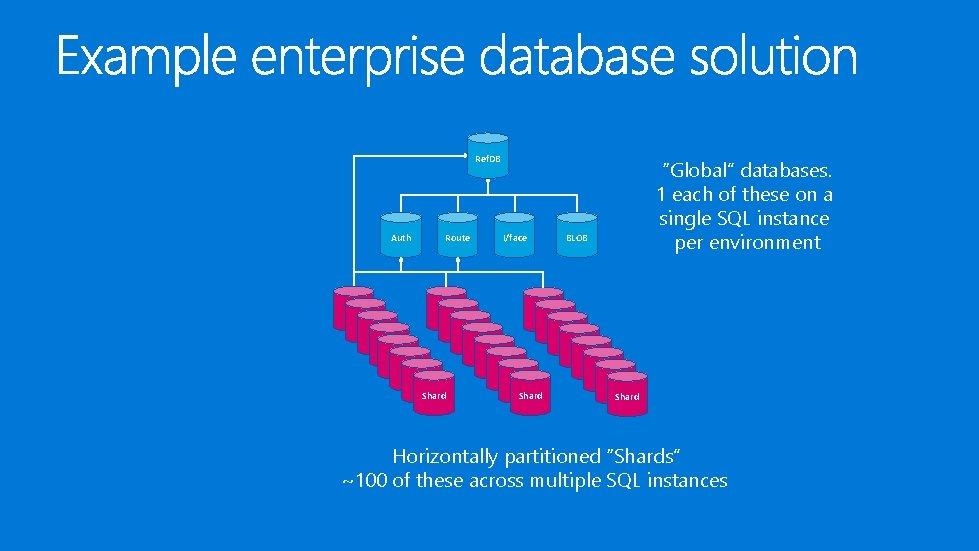 Example enterprise database solution

RefDB

Auth

Route

I/face

BLOB

"Global" databases. 1 each of these on a single SQL instance per environment

Shard

Shard

Shard

Horizontally partitioned "Shards" ~100 of these across multiple SQL instances